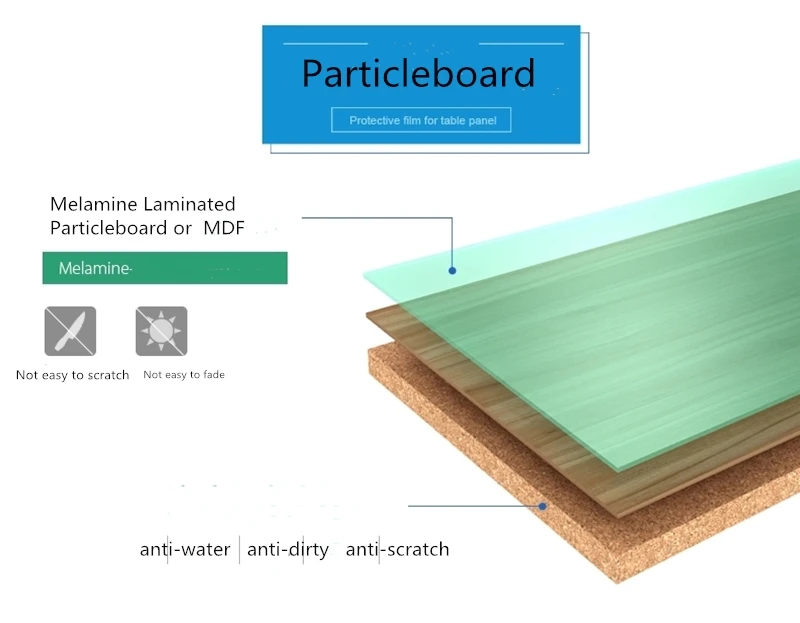 Particleboard

Protective film for table panel

Melamine Laminated Particleboard or MDF

Melamine

Not easy to scratch Not easy to fade

anti-water anti-dirty anti-scratch